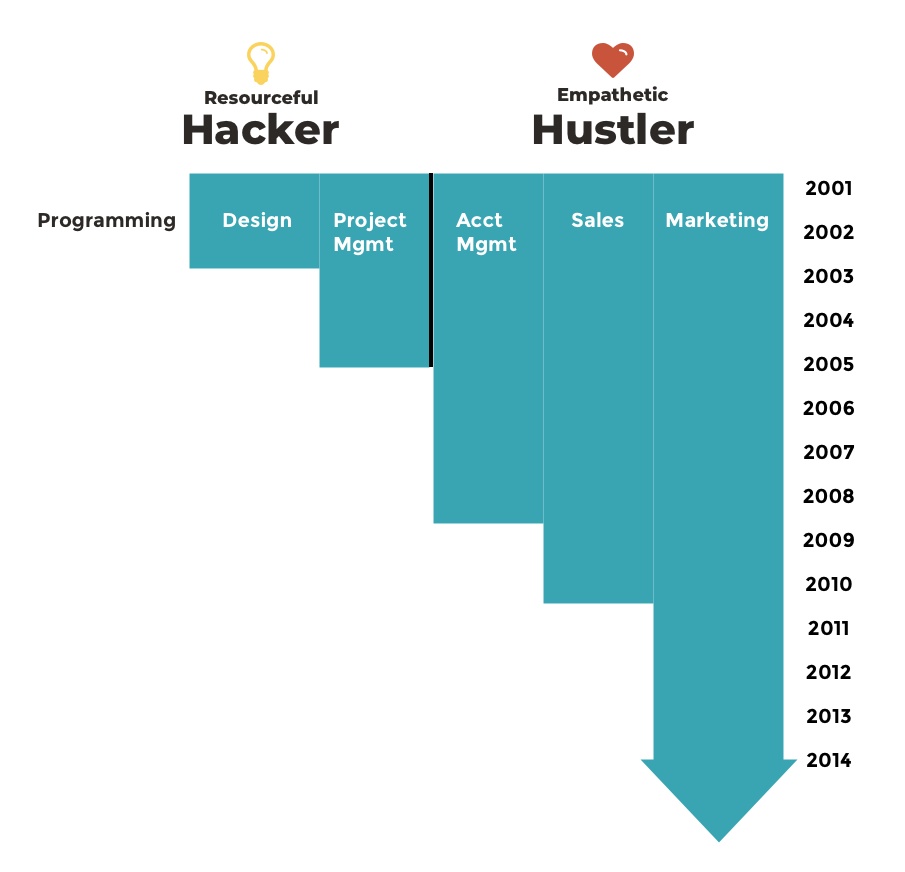 Resourceful
Hacker

Empathetic
Hustler

Programming

Design

Project Mgmt

Acct Mgmt

Sales

Marketing

2001
2002
2003
2004
2005
2006
2007
2008
2009
2010
2011
2012
2013
2014